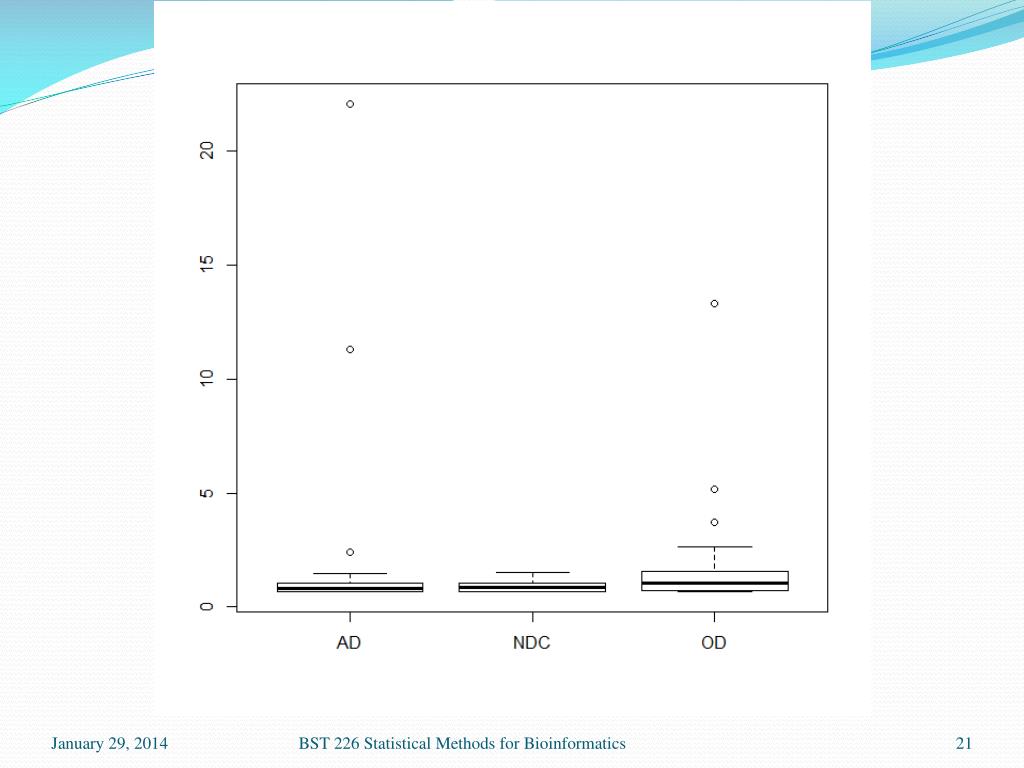 20
15
10
5
0

AD
NDC
OD

January 29, 2014
BST 226 Statistical Methods for Bioinformatics
21